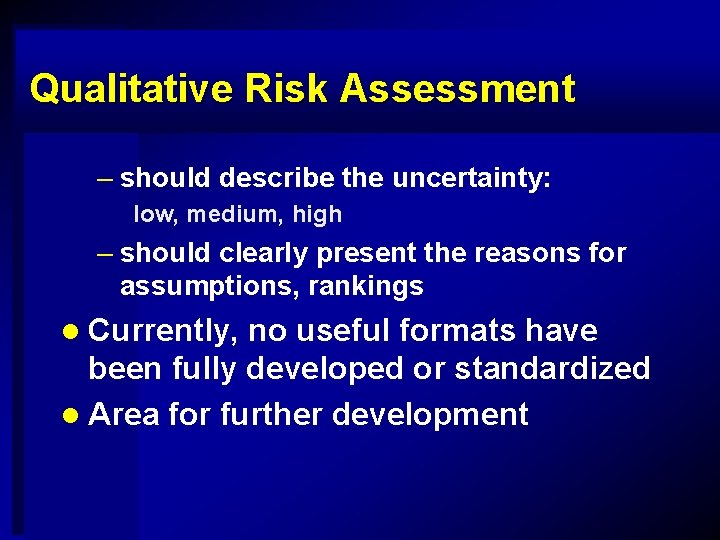 Qualitative Risk Assessment

– should describe the uncertainty:
low, medium, high

– should clearly present the reasons for assumptions, rankings

● Currently, no useful formats have been fully developed or standardized

● Area for further development